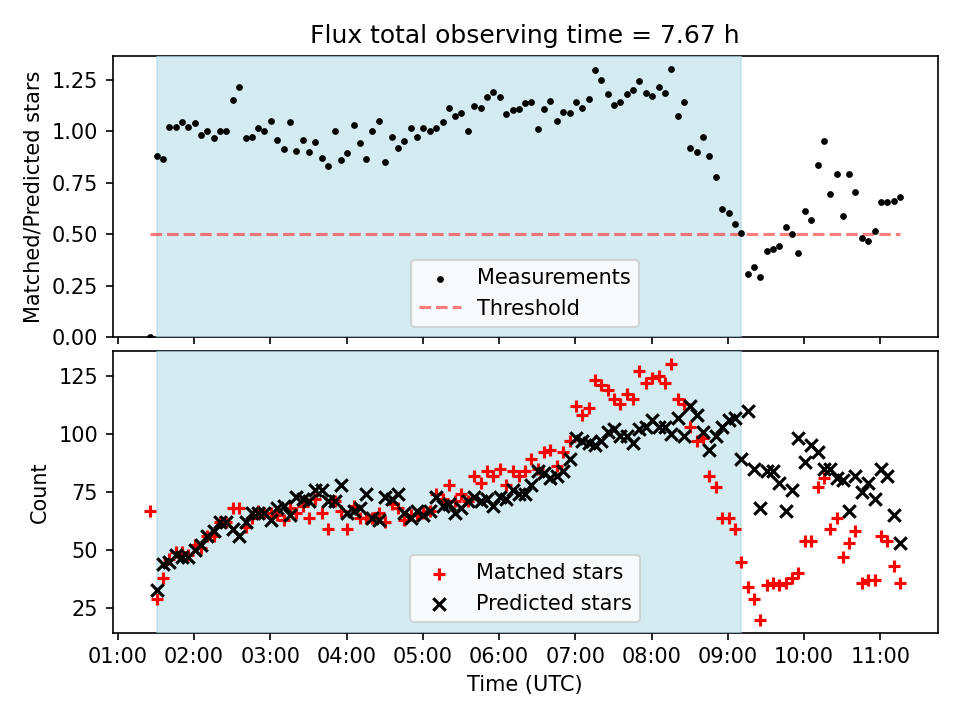 Flux total observing time = 7.67 h

Matched/Predicted stars

1.25
1.00
0.75
0.50
0.25
0.00

Measurements
Threshold

Count

125
100
75
50
25

Matched stars
Predicted stars

01:00 02:00 03:00 04:00 05:00 06:00 07:00 08:00 09:00 10:00 11:00

Time (UTC)